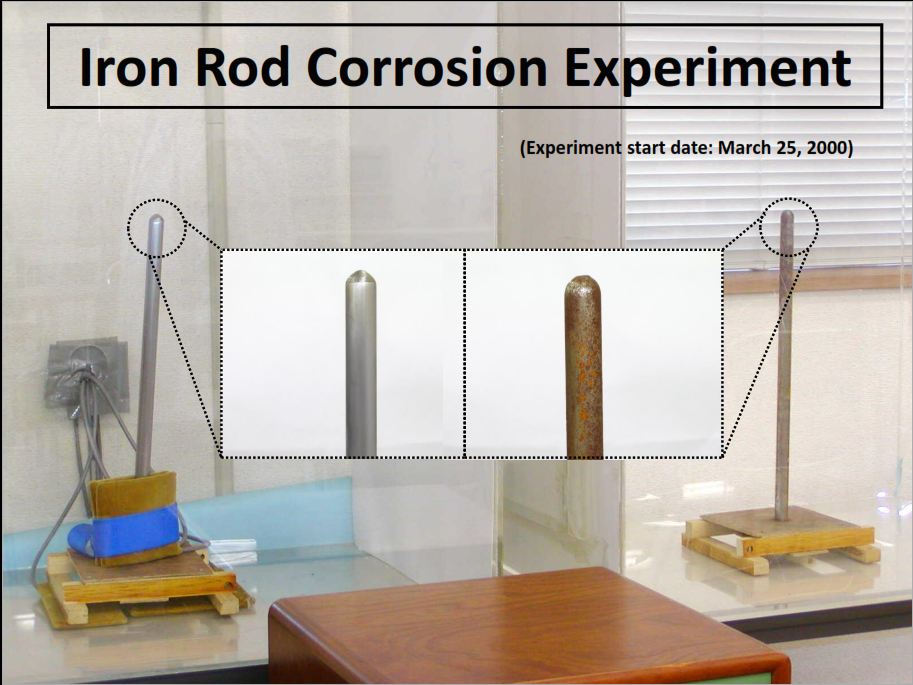 Iron Rod Corrosion Experiment

(Experiment start date: March 25, 2000)